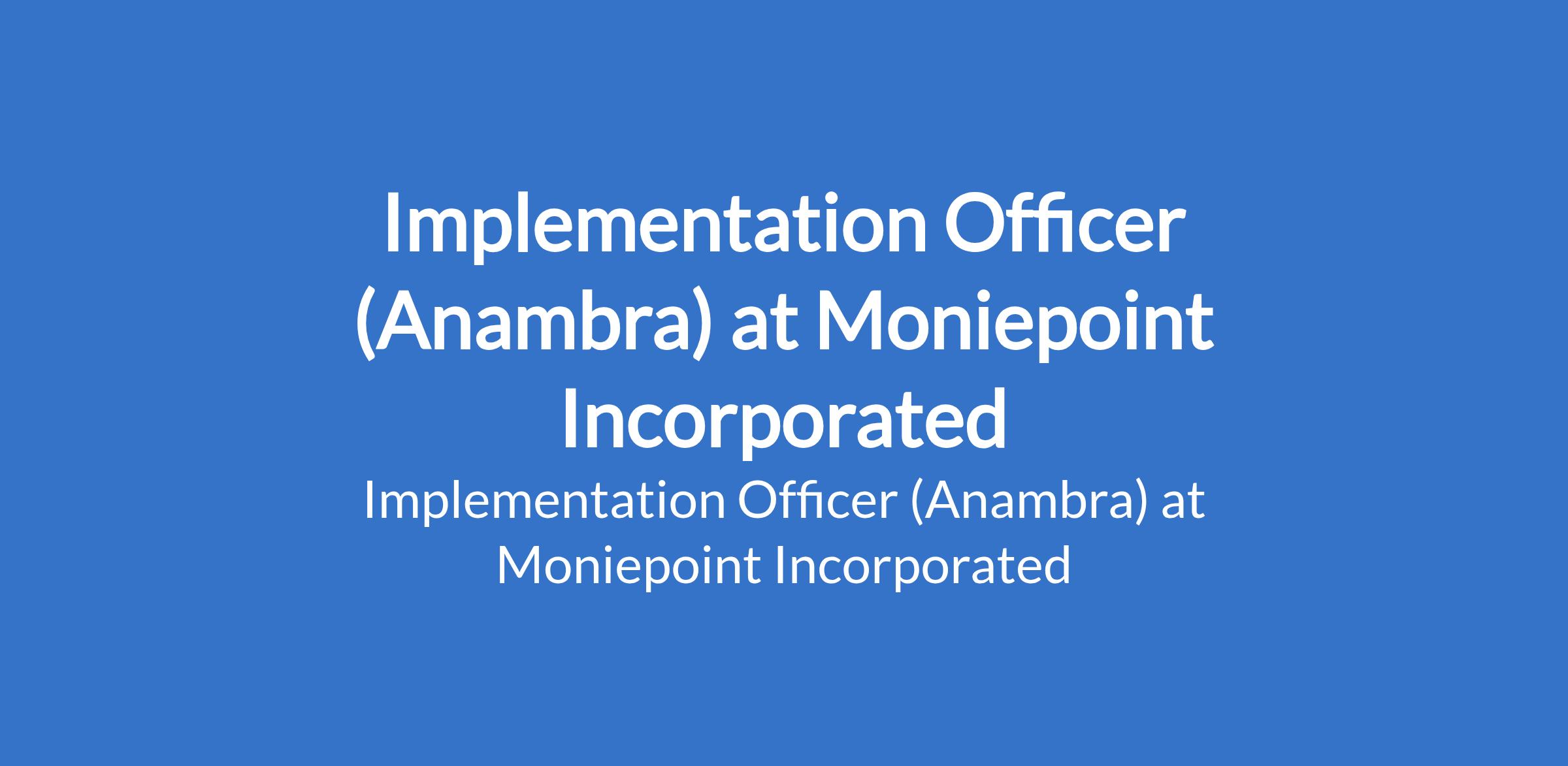 Implementation Officer (Anambra) at Moniepoint Incorporated

Implementation Officer (Anambra) at Moniepoint Incorporated